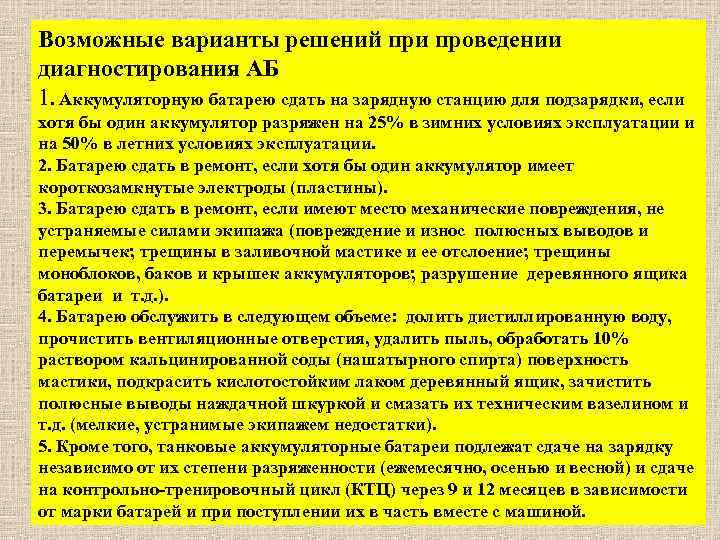 Возможные варианты решений при проведении диагностирования АБ

1. Аккумуляторную батарею сдать на зарядную станцию для подзарядки, если хотя бы один аккумулятор разряжен на 25% в зимних условиях эксплуатации и на 50% в летних условиях эксплуатации.
2. Батарею сдать в ремонт, если хотя бы один аккумулятор имеет короткозамкнутые электроды (пластины).
3. Батарею сдать в ремонт, если имеют место механические повреждения, не устраняемые силами экипажа (повреждение и износ полюсных выводов и перемычек; трещины в заливочной мастике и ее отслоение; трещины моноблоков, баков и крышек аккумуляторов; разрушение деревянного ящика батареи и т.д.).
4. Батарею обслужить в следующем объеме: долить дистиллированную воду, прочистить вентиляционные отверстия, удалить пыль, обработать 10% раствором кальцинированной соды (нашатырного спирта) поверхность мастики, подкрасить кислотостойким лаком деревянный ящик, зачистить полюсные выводы наждачной шкуркой и смазать их техническим вазелином и т.д. (мелкие, устранимые экипажем недостатки).
5. Кроме того, танковые аккумуляторные батареи подлежат сдаче на зарядку независимо от их степени разряженности (ежемесячно, осенью и весной) и сдаче на контрольно-тренировочный цикл (КТЦ) через 9 и 12 месяцев в зависимости от марки батарей и при поступлении их в часть вместе с машиной.